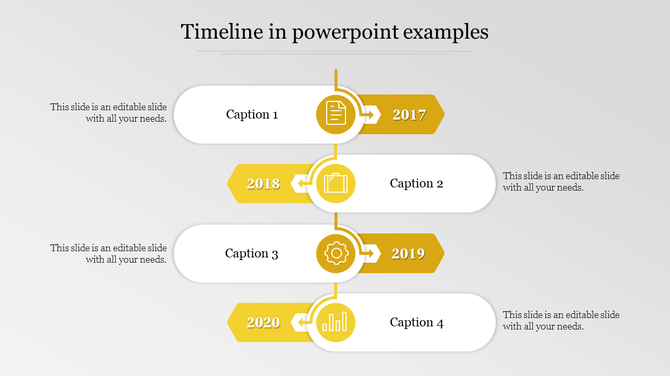 Timeline in powerpoint examples

This slide is an editable slide with all your needs.

Caption 1

2017

2018

Caption 2

This slide is an editable slide with all your needs.

This slide is an editable slide with all your needs.

Caption 3

2019

2020

Caption 4

This slide is an editable slide with all your needs.